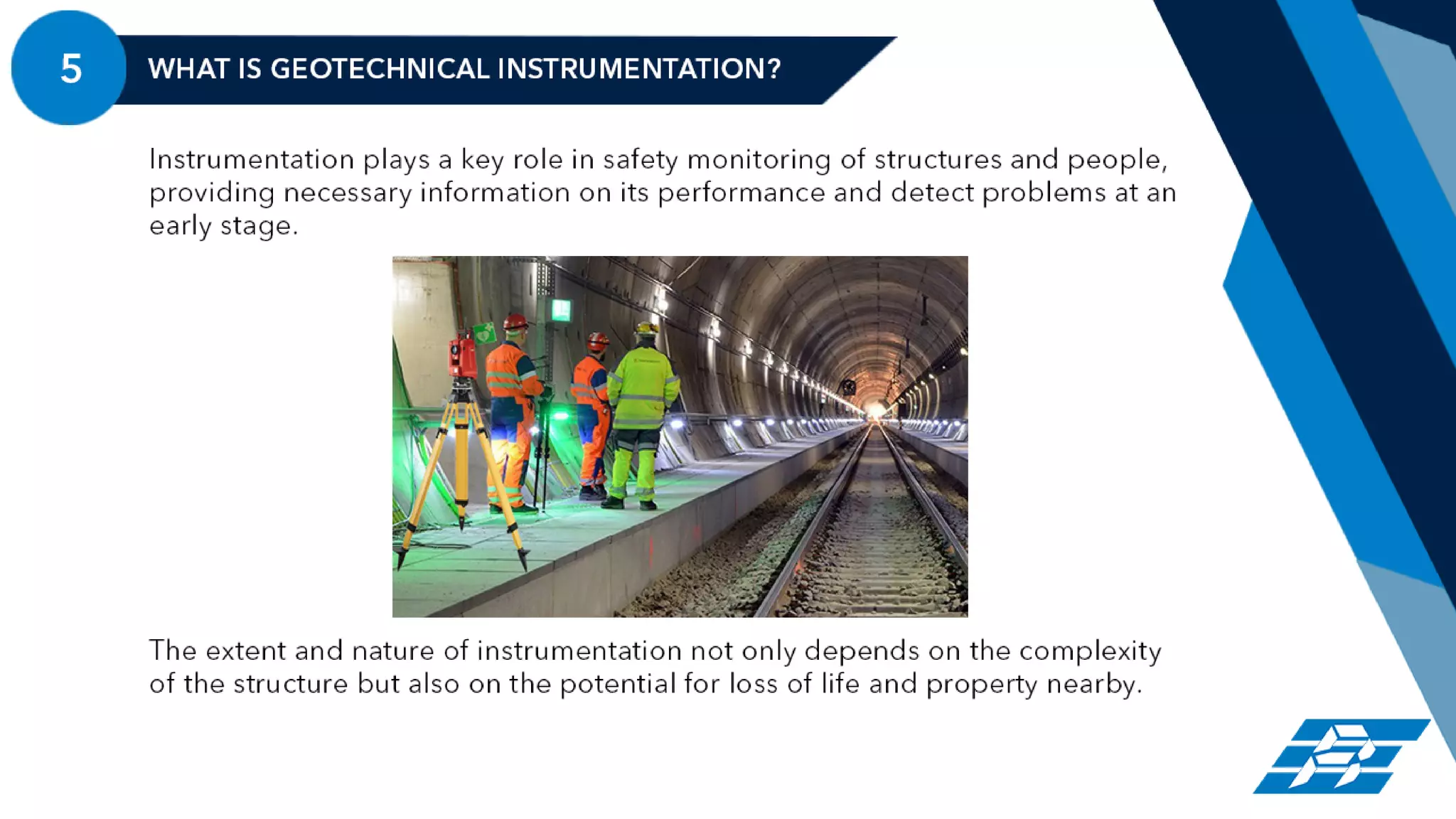 5

WHAT IS GEOTECHNICAL INSTRUMENTATION?

Instrumentation plays a key role in safety monitoring of structures and people, providing necessary information on its performance and detect problems at an early stage.

The extent and nature of instrumentation not only depends on the complexity of the structure but also on the potential for loss of life and property nearby.